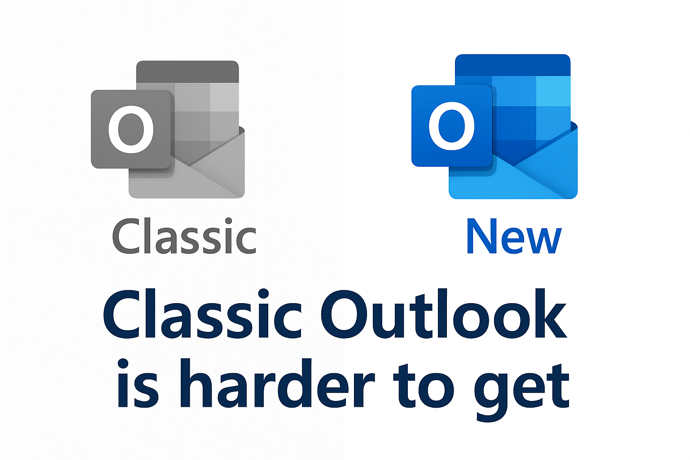 O
Classic

O
New

Classic Outlook is harder to get